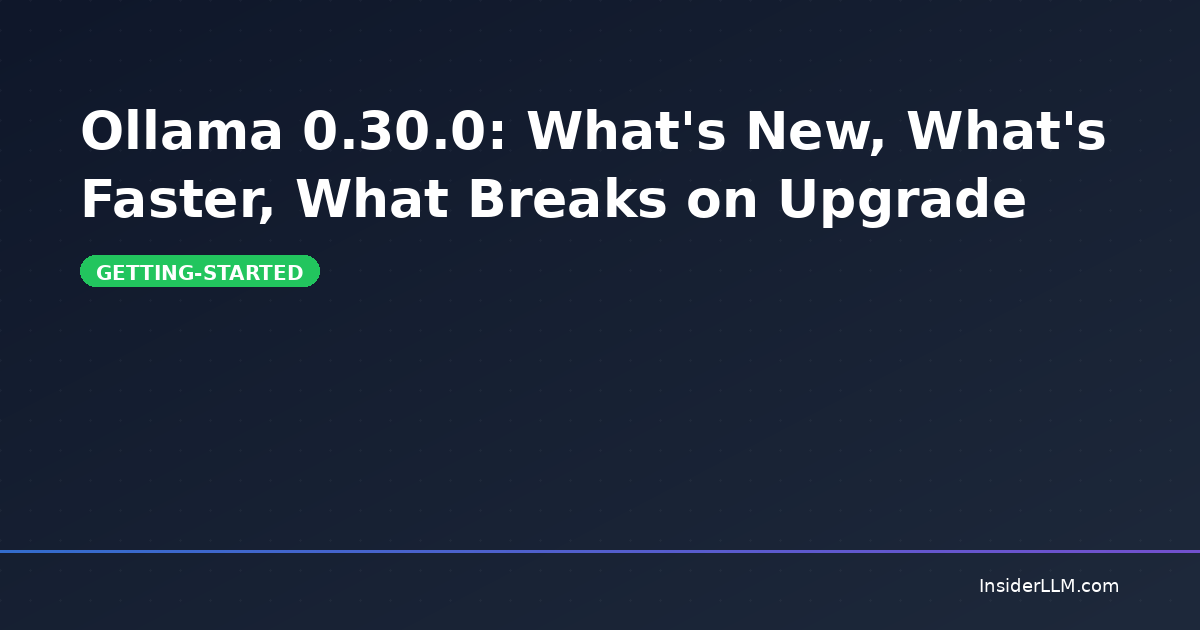 Ollama 0.30.0: What's New, What's Faster, What Breaks on Upgrade

GETTING-STARTED

InsiderLLM.com